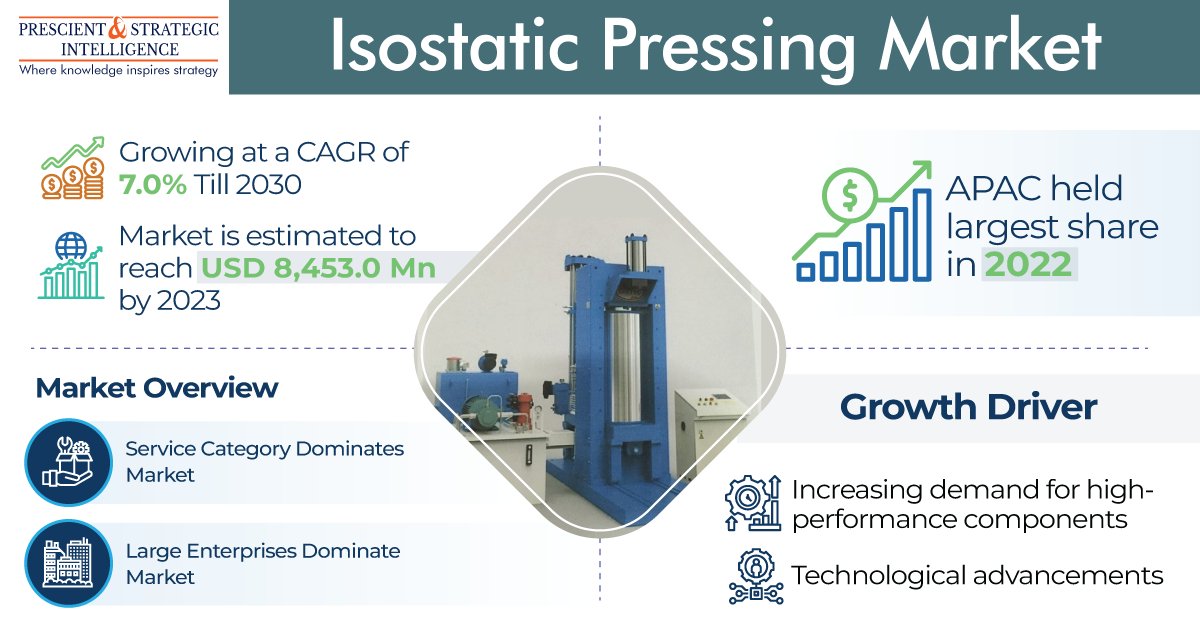 PRESCIENT & STRATEGIC INTELLIGENCE
Where knowledge inspires strategy

Isostatic Pressing Market

Growing at a CAGR of 7.0% Till 2030

Market is estimated to reach USD 8,453.0 Mn by 2023

APAC held largest share in 2022

Market Overview

Service Category Dominates Market

Large Enterprises Dominate Market

Growth Driver

Increasing demand for high-performance components

Technological advancements